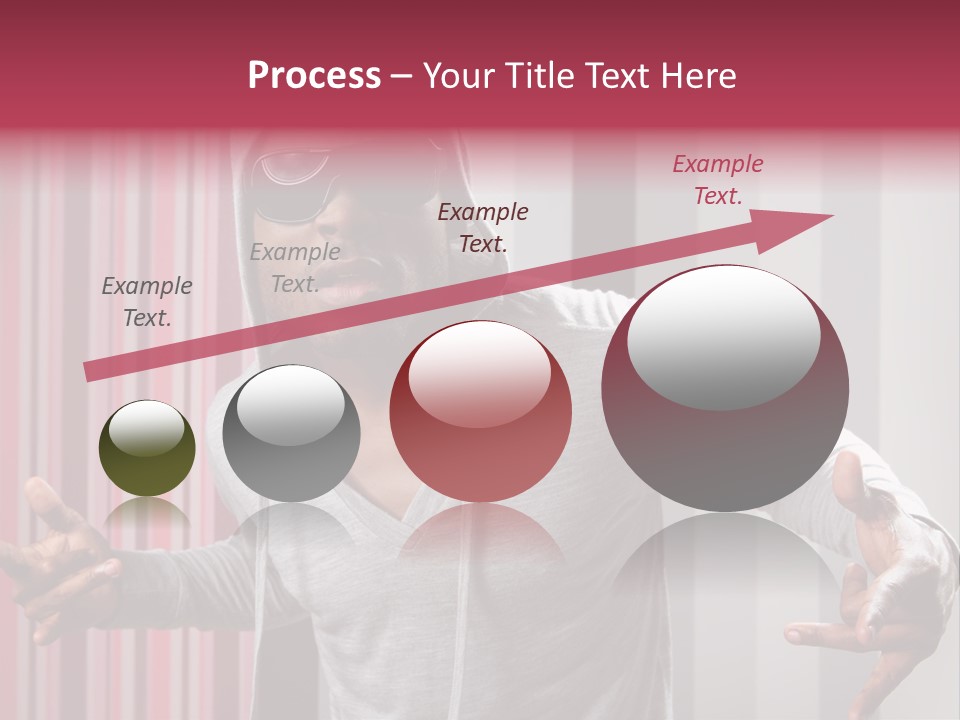 Process – Your Title Text Here

Example Text.

Example Text.

Example Text.

Example Text.